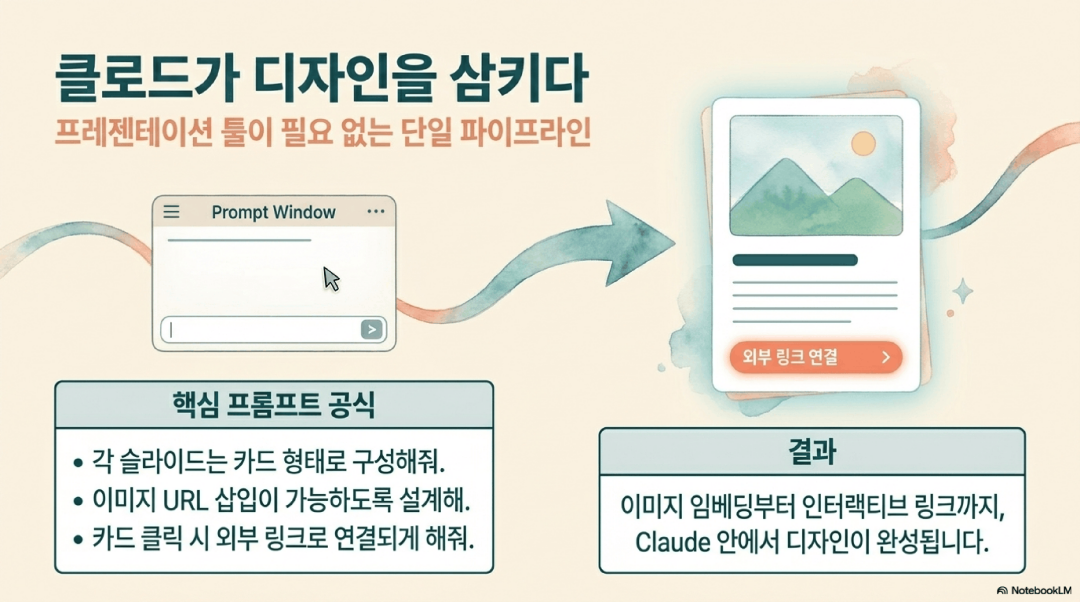 클로드가 디자인을 삼키다

프레젠테이션 툴이 필요 없는 단일 파이프라인

Prompt Window

외부 링크 연결

핵심 프롬프트 공식

• 각 슬라이드는 카드 형태로 구성해줘.
• 이미지 URL 삽입이 가능하도록 설계해.
• 카드 클릭 시 외부 링크로 연결되게 해줘.

결과

이미지 임베딩부터 인터랙티브 링크까지, Claude 안에서 디자인이 완성됩니다.

NotebookLM